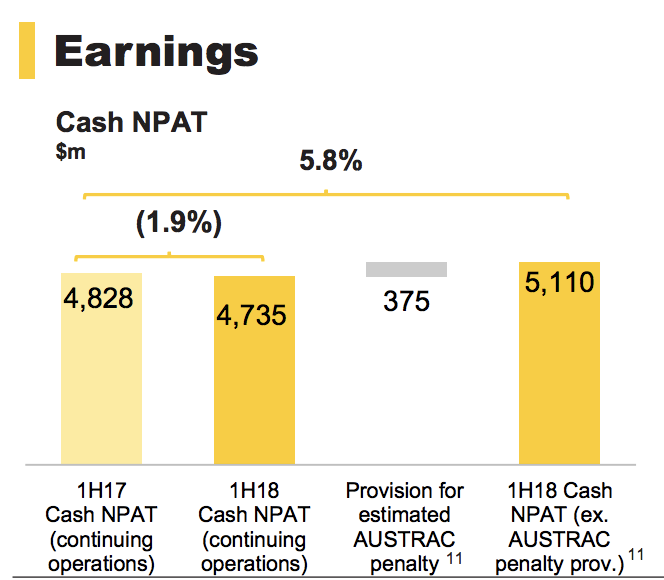 Earnings

Cash NPAT
$m

5.8%

(1.9%)

4,828

4,735

375

5,110

1H17 Cash NPAT (continuing operations)

1H18 Cash NPAT (continuing operations)

Provision for estimated AUSTRAC penalty $^{11}$

1H18 Cash NPAT (ex. AUSTRAC penalty prov.) $^{11}$